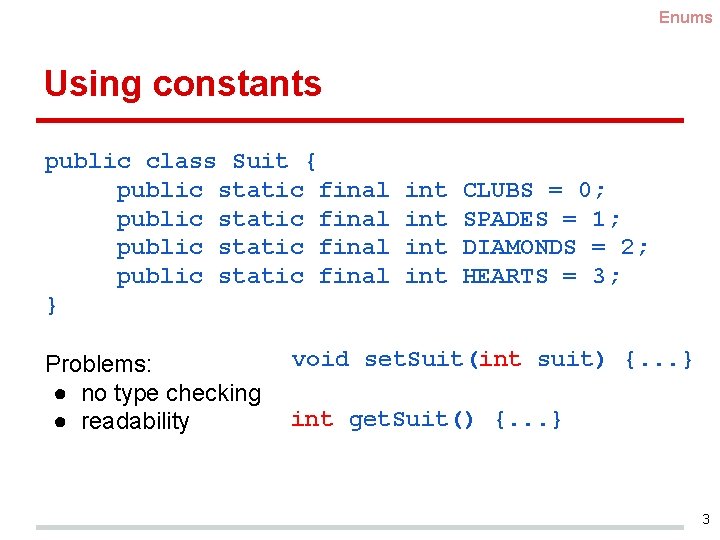 Enums

Using constants

public class Suit {
public static final int CLUBS = 0;
public static final int SPADES = 1;
public static final int DIAMONDS = 2;
public static final int HEARTS = 3;
}

Problems:
● no type checking
● readability

void setSuit(int suit) {...}

int getSuit() {...}

3